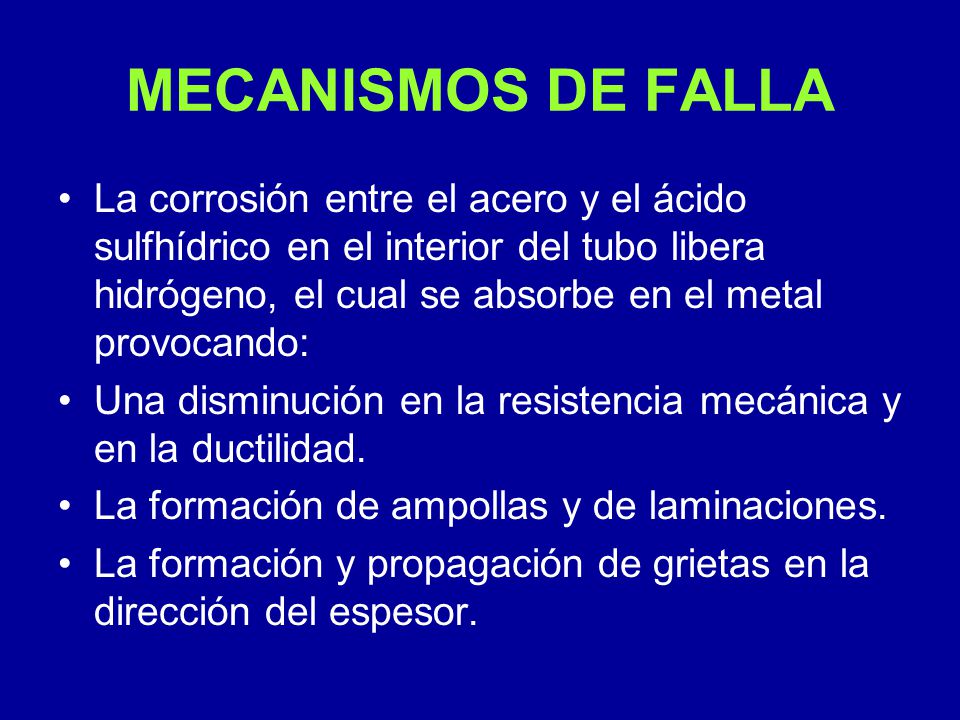 MECANISMOS DE FALLA

• La corrosión entre el acero y el ácido sulfhídrico en el interior del tubo libera hidrógeno, el cual se absorbe en el metal provocando:
• Una disminución en la resistencia mecánica y en la ductilidad.
• La formación de ampollas y de laminaciones.
• La formación y propagación de grietas en la dirección del espesor.